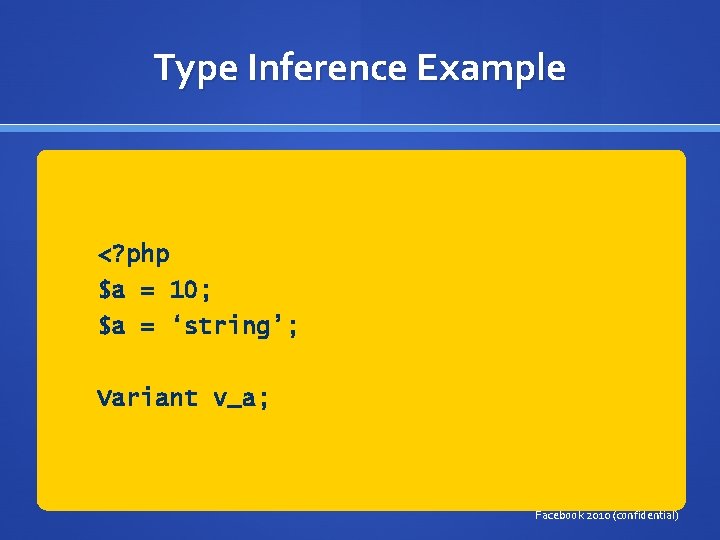 Type Inference Example

<?php
$a = 10;
$a = ‘string’;

Variant v_a;

Facebook 2010 (confidential)